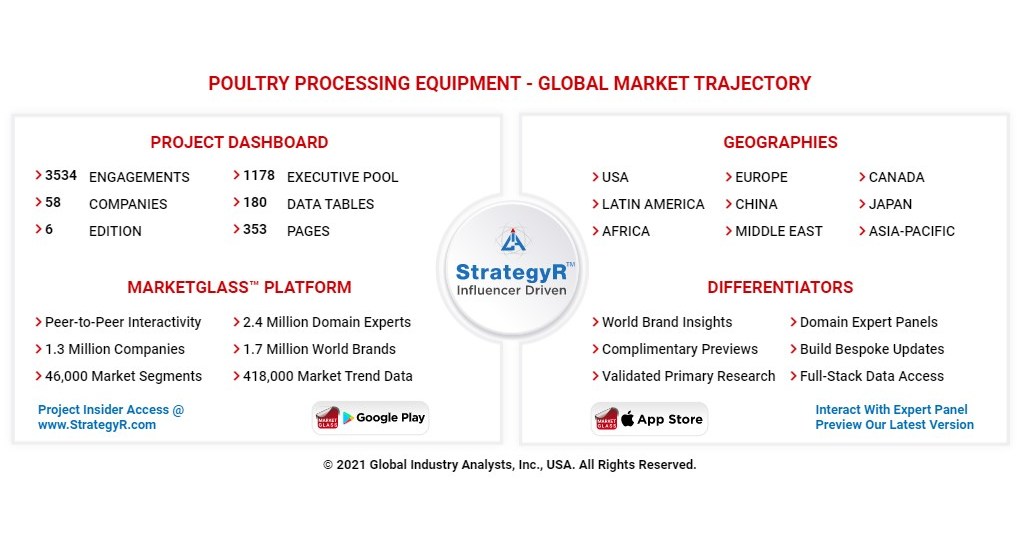 POULTRY PROCESSING EQUIPMENT - GLOBAL MARKET TRAJECTORY

PROJECT DASHBOARD

3534 ENGAGEMENTS
58 COMPANIES
6 EDITION

1178 EXECUTIVE POOL
180 DATA TABLES
353 PAGES

MARKETGLASS™ PLATFORM

Peer-to-Peer Interactivity
1.3 Million Companies
46,000 Market Segments

2.4 Million Domain Experts
1.7 Million World Brands
418,000 Market Trend Data

Project Insider Access @ www.StrategyR.com

MARKET GLASS Google Play

StrategyR™ Influencer Driven

GEOGRAPHIES

USA
LATIN AMERICA
AFRICA

EUROPE
CHINA
MIDDLE EAST

CANADA
JAPAN
ASIA-PACIFIC

DIFFERENTIATORS

World Brand Insights
Complimentary Previews
Validated Primary Research

Domain Expert Panels
Build Bespoke Updates
Full-Stack Data Access

MARKET GLASS App Store

Interact With Expert Panel
Preview Our Latest Version

© 2021 Global Industry Analysts, Inc., USA. All Rights Reserved.